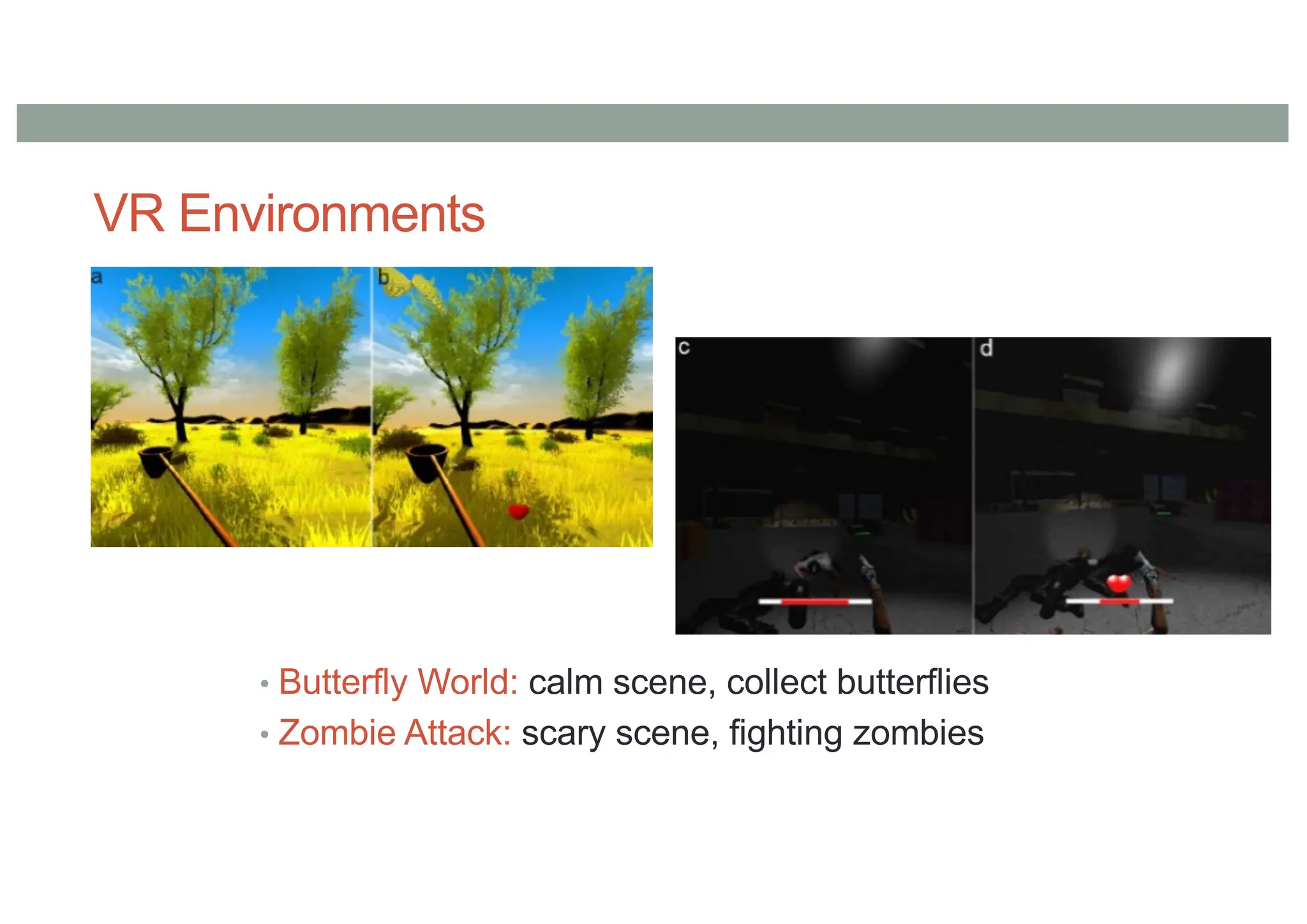 VR Environments

a

b

c

d

• Butterfly World: calm scene, collect butterflies
• Zombie Attack: scary scene, fighting zombies